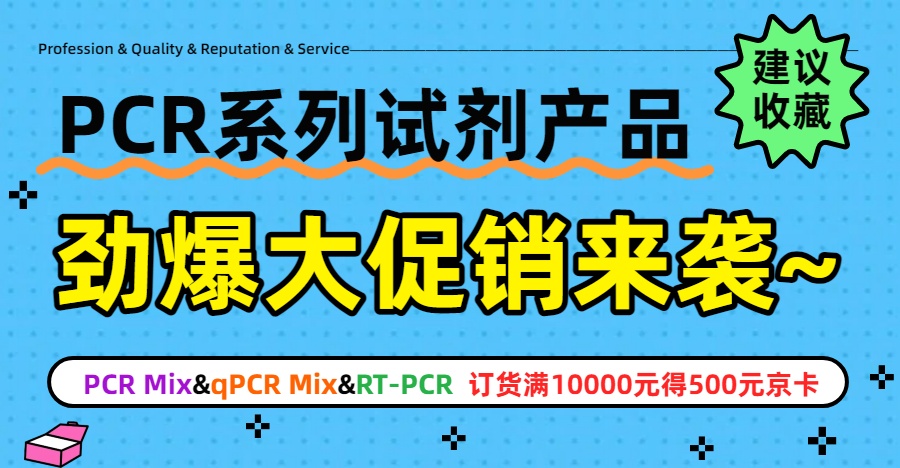 Profession & Quality & Reputation & Service

建议收藏

PCR系列试剂产品

劲爆大促销来袭~

PCR Mix&qPCR Mix&RT-PCR 订货满10000元得500元京卡